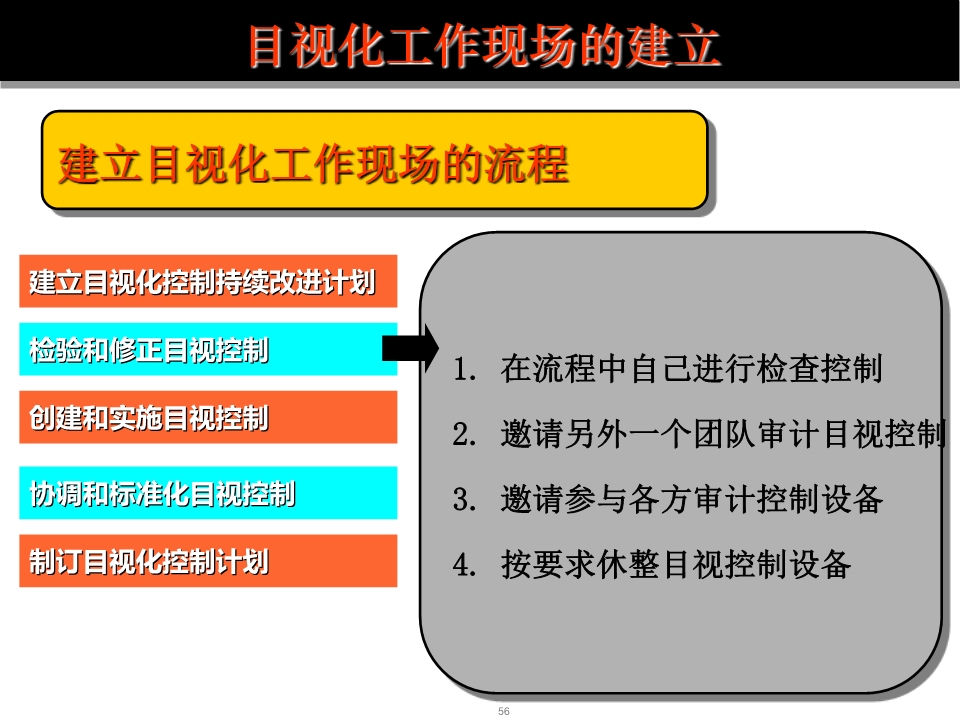 目视化工作现场的建立

建立目视化工作现场的流程

建立目视化控制持续改进计划

检验和修正目视控制

创建和实施目视控制

协调和标准化目视控制

制订目视化控制计划

1. 在流程中自己进行检查控制

2. 邀请另外一个团队审计目视控制

3. 邀请参与各方审计控制设备

4. 按要求休整目视控制设备

56